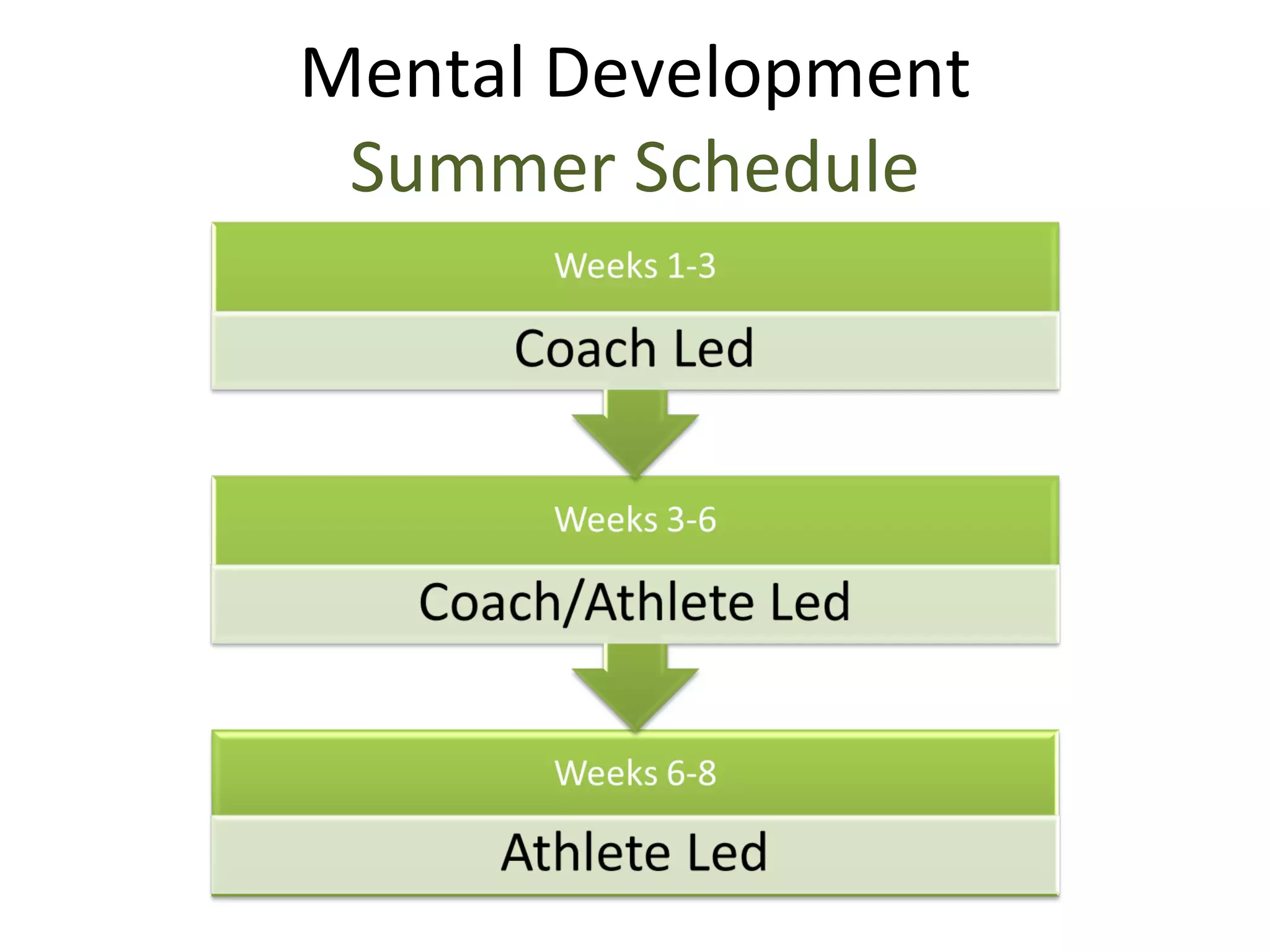 Mental Development
Summer Schedule

Weeks 1-3

Coach Led

Weeks 3-6

Coach/Athlete Led

Weeks 6-8

Athlete Led